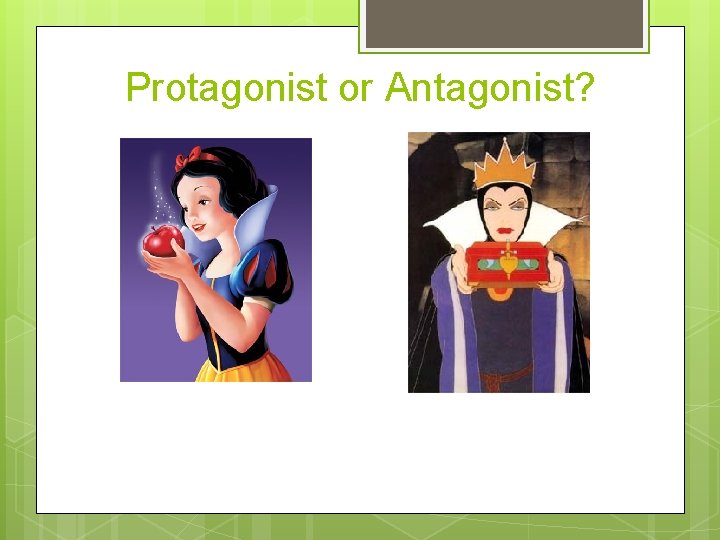 Protagonist or Antagonist?